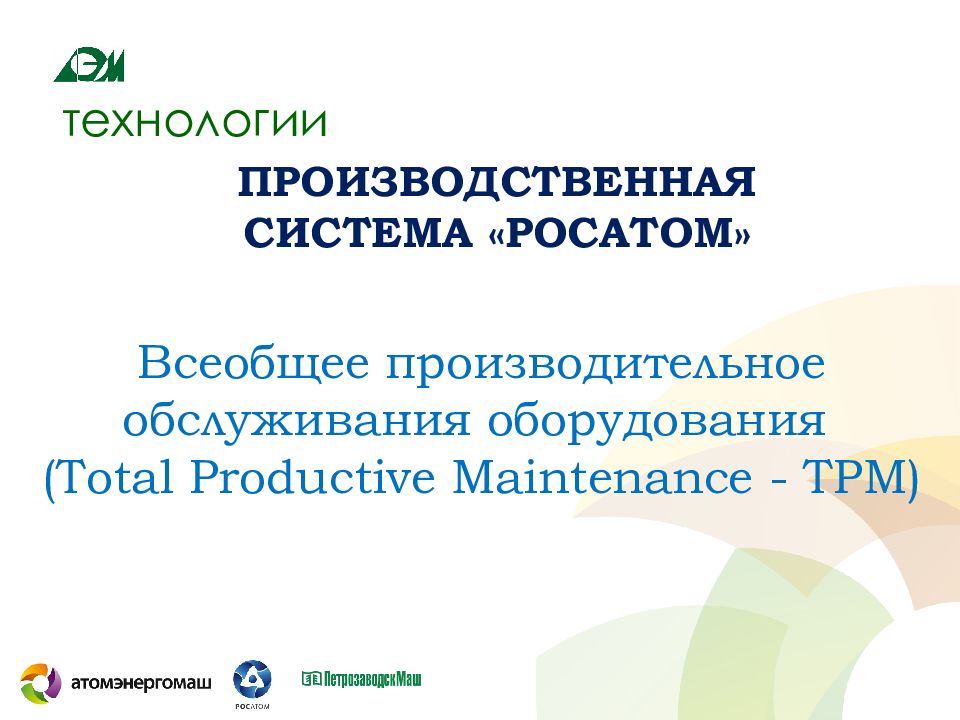 АЭМ
технологии

ПРОИЗВОДСТВЕННАЯ СИСТЕМА «РОСАТОМ»

Всеобщее производительное обслуживания оборудования (Total Productive Maintenance - TPM)

атомэнергомаш
РОСАТОМ
ПетрозаводскМаш